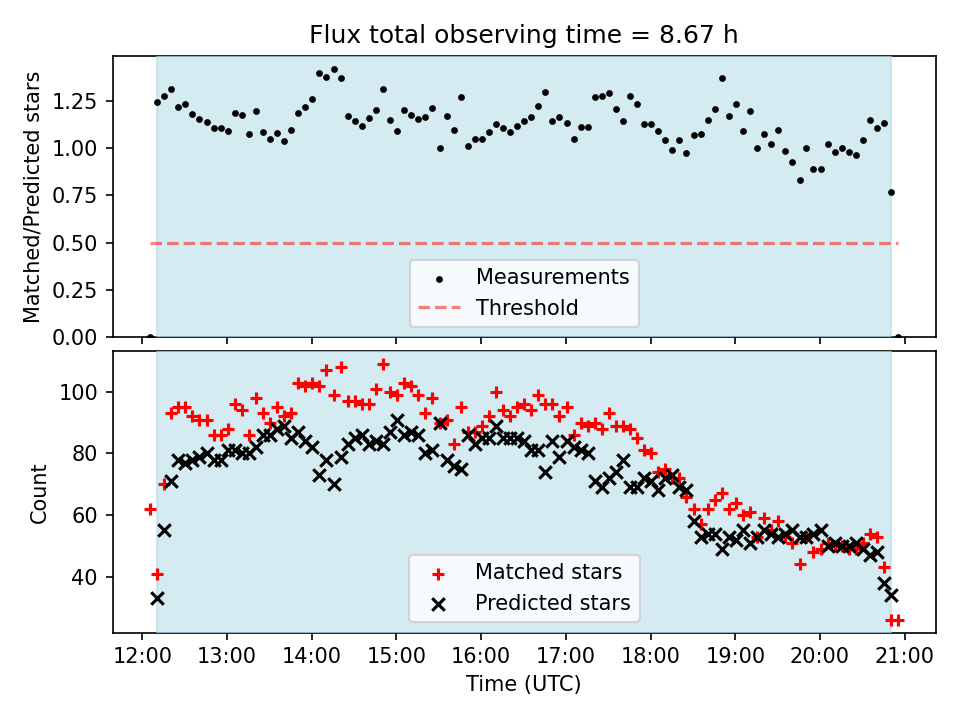 Flux total observing time = 8.67 h

Matched/Predicted stars

1.25
1.00
0.75
0.50
0.25
0.00

Measurements
Threshold

Count

100
80
60
40

Matched stars
Predicted stars

12:00 13:00 14:00 15:00 16:00 17:00 18:00 19:00 20:00 21:00

Time (UTC)